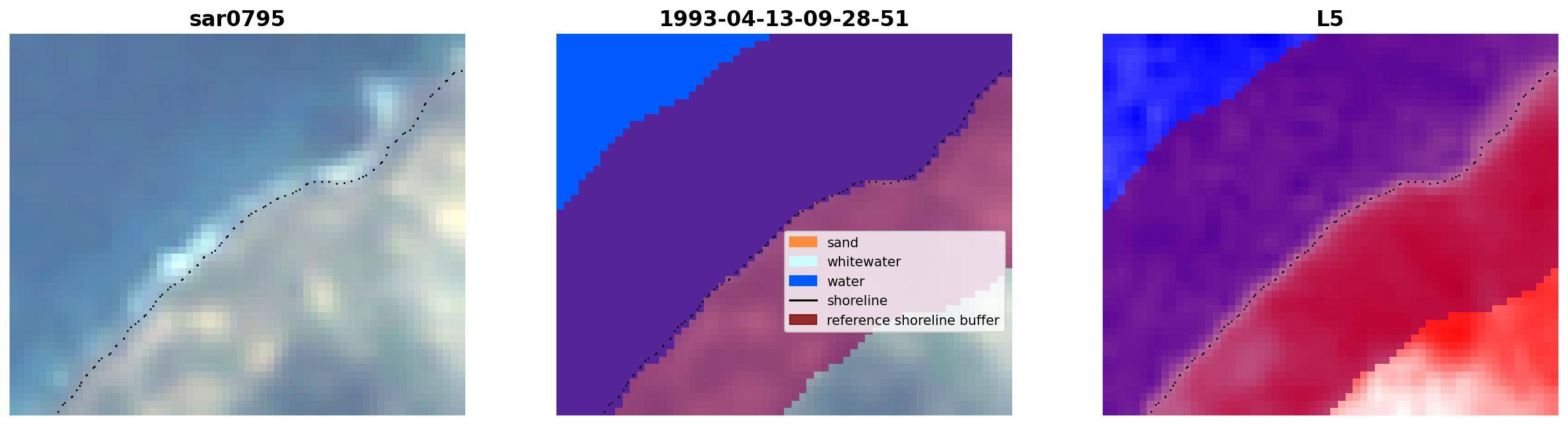 sar0795

1993-04-13-09-28-51

sand
whitewater
water
shoreline
reference shoreline buffer

L5